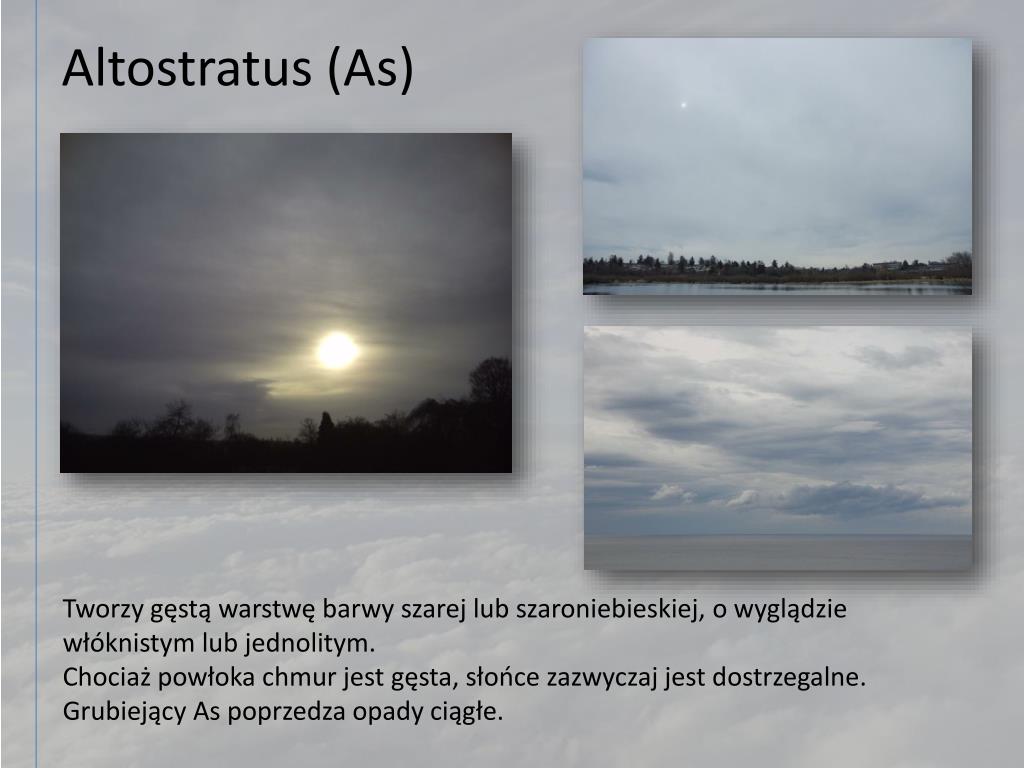 Altostratus (As)

Tworzy gęstą warstwę barwy szarej lub szaroniebieskiej, o wyglądzie włóknistym lub jednolitym.
Chociaż powłoka chmur jest gęsta, słońce zazwyczaj jest dostrzegalne.
Grubiejący As poprzedza opady ciągłe.